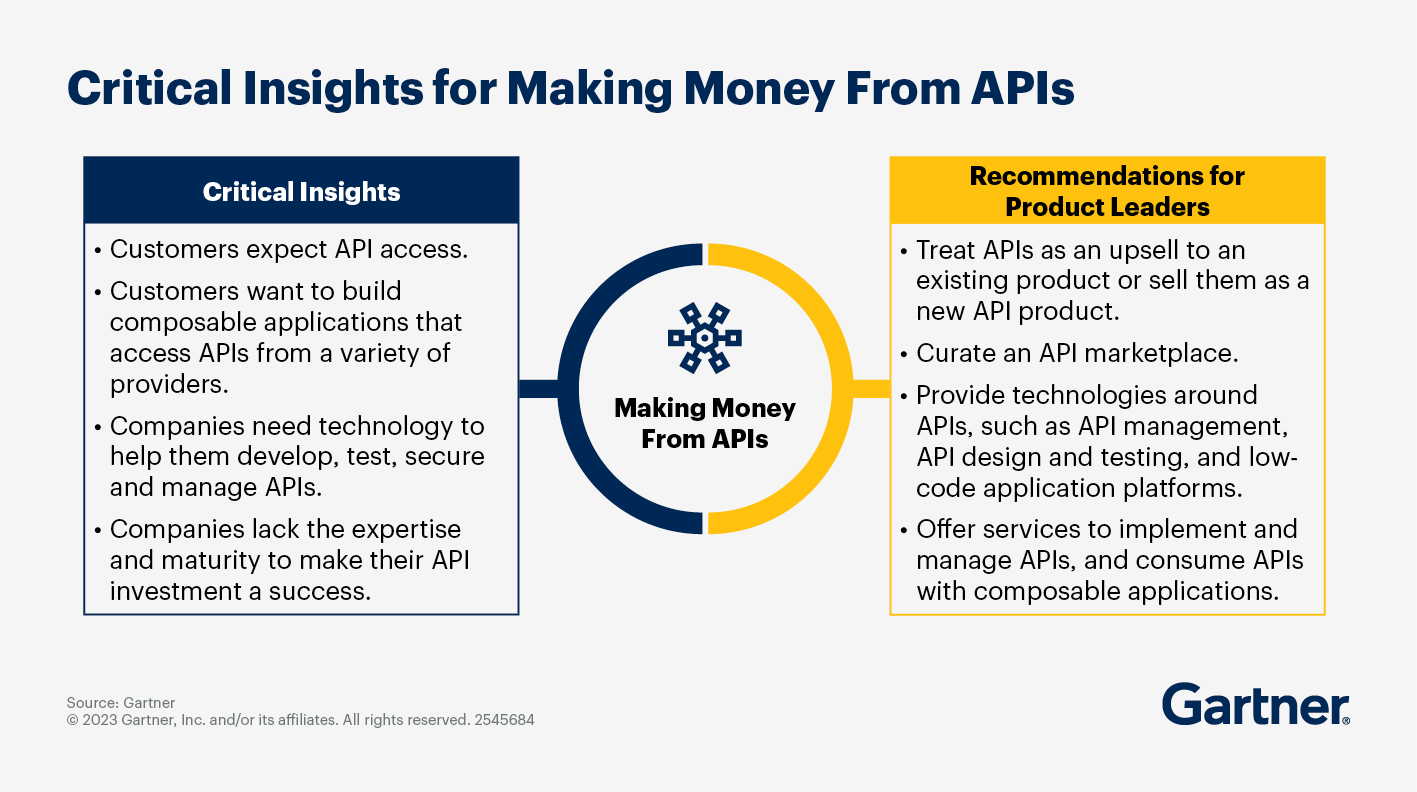 Critical Insights for Making Money From APIs

Critical Insights

• Customers expect API access.

• Customers want to build composable applications that access APIs from a variety of providers.

• Companies need technology to help them develop, test, secure and manage APIs.

• Companies lack the expertise and maturity to make their API investment a success.

Making Money From APIs

Recommendations for Product Leaders

• Treat APIs as an upsell to an existing product or sell them as a new API product.

• Curate an API marketplace.

• Provide technologies around APIs, such as API management, API design and testing, and low-code application platforms.

• Offer services to implement and manage APIs, and consume APIs with composable applications.

Source: Gartner
© 2023 Gartner, Inc. and/or its affiliates. All rights reserved. 2545684

Gartner®